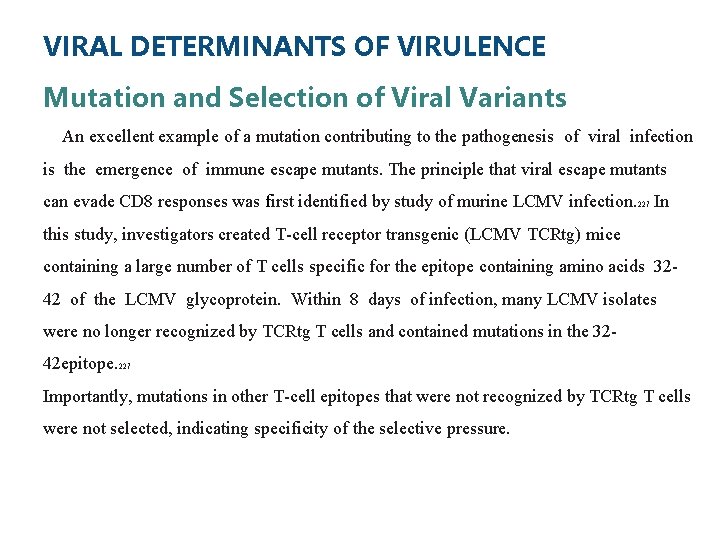 VIRAL DETERMINANTS OF VIRULENCE

Mutation and Selection of Viral Variants

An excellent example of a mutation contributing to the pathogenesis of viral infection is the emergence of immune escape mutants. The principle that viral escape mutants can evade CD8 responses was first identified by study of murine LCMV infection.227 In this study, investigators created T-cell receptor transgenic (LCMV TCRtg) mice containing a large number of T cells specific for the epitope containing amino acids 32-42 of the LCMV glycoprotein. Within 8 days of infection, many LCMV isolates were no longer recognized by TCRtg T cells and contained mutations in the 32-42epitope.227

Importantly, mutations in other T-cell epitopes that were not recognized by TCRtg T cells were not selected, indicating specificity of the selective pressure.